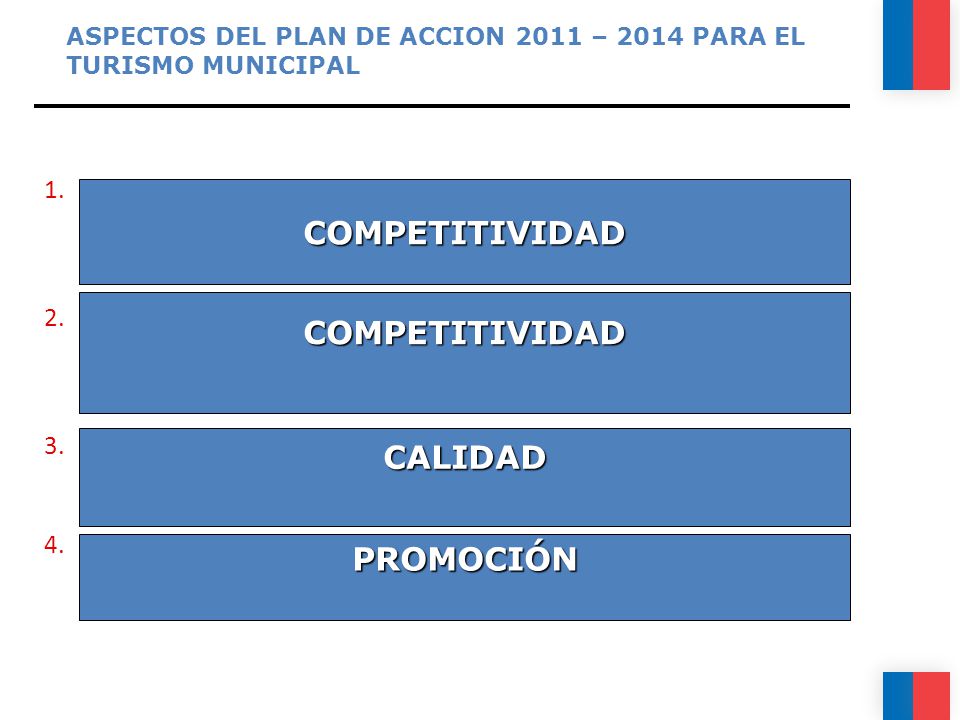 ASPECTOS DEL PLAN DE ACCION 2011 – 2014 PARA EL TURISMO MUNICIPAL

1.
COMPETITIVIDAD

2.
COMPETITIVIDAD

3.
CALIDAD

4.
PROMOCIÓN